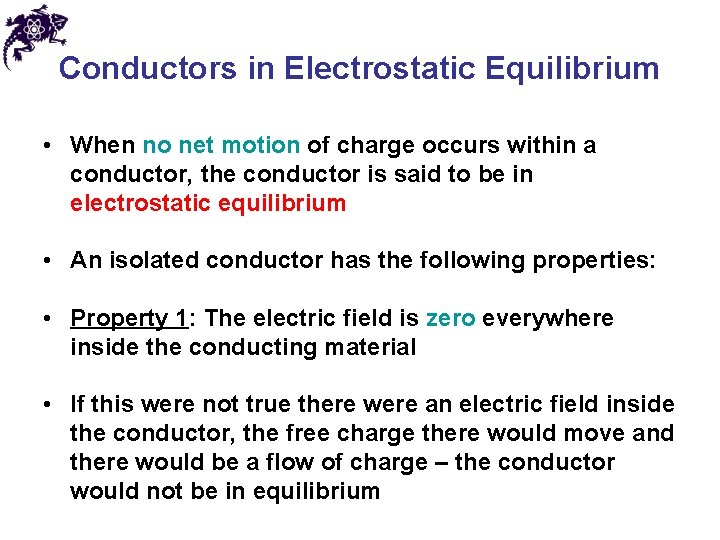 Conductors in Electrostatic Equilibrium

• When no net motion of charge occurs within a conductor, the conductor is said to be in electrostatic equilibrium

• An isolated conductor has the following properties:

• Property 1: The electric field is zero everywhere inside the conducting material

• If this were not true there were an electric field inside the conductor, the free charge there would move and there would be a flow of charge – the conductor would not be in equilibrium